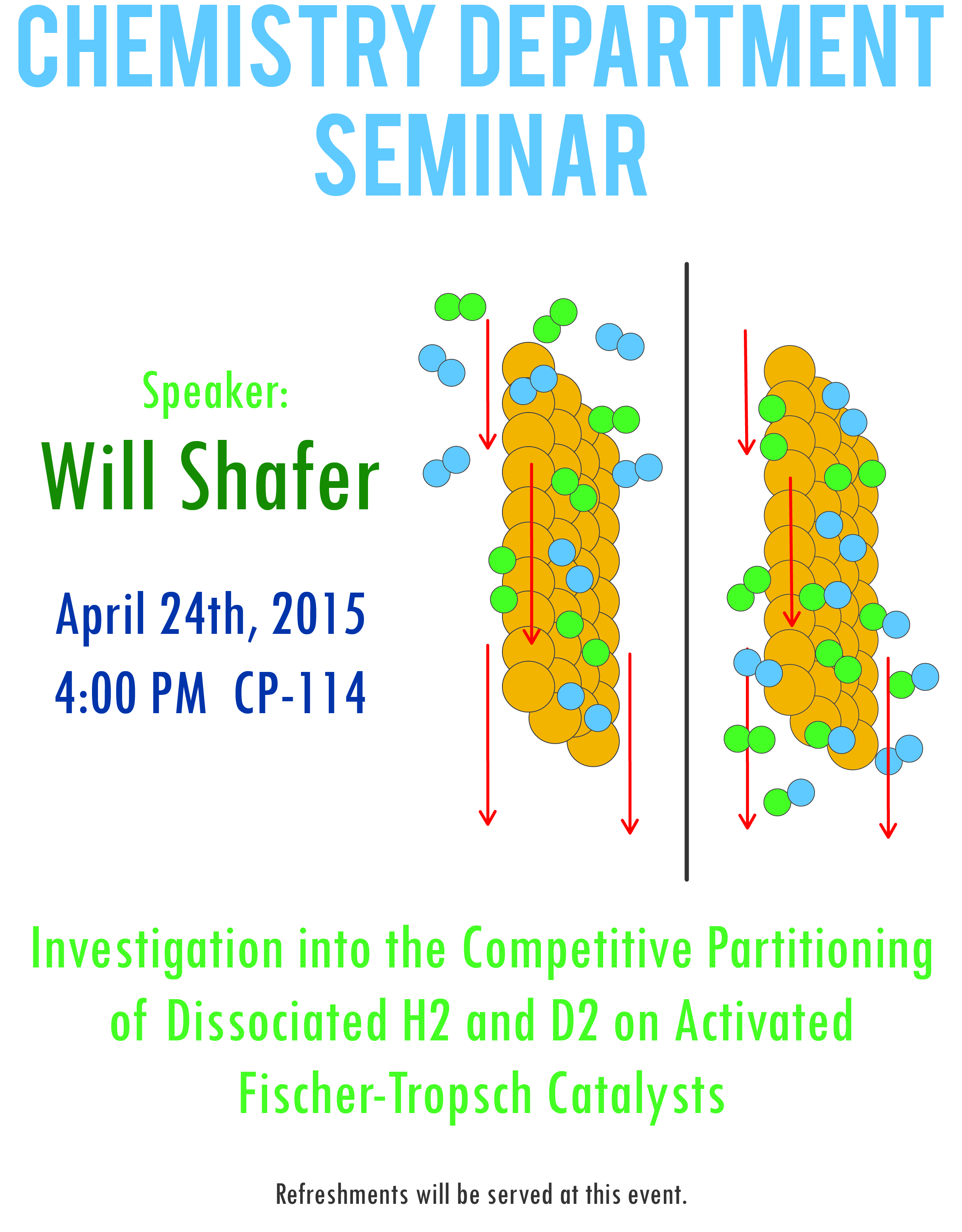 CHEMISTRY DEPARTMENT SEMINAR

Speaker:

Will Shafer

April 24th, 2015
4:00 PM CP-114

Investigation into the Competitive Partitioning of Dissociated H2 and D2 on Activated Fischer-Tropsch Catalysts

Refreshments will be served at this event.